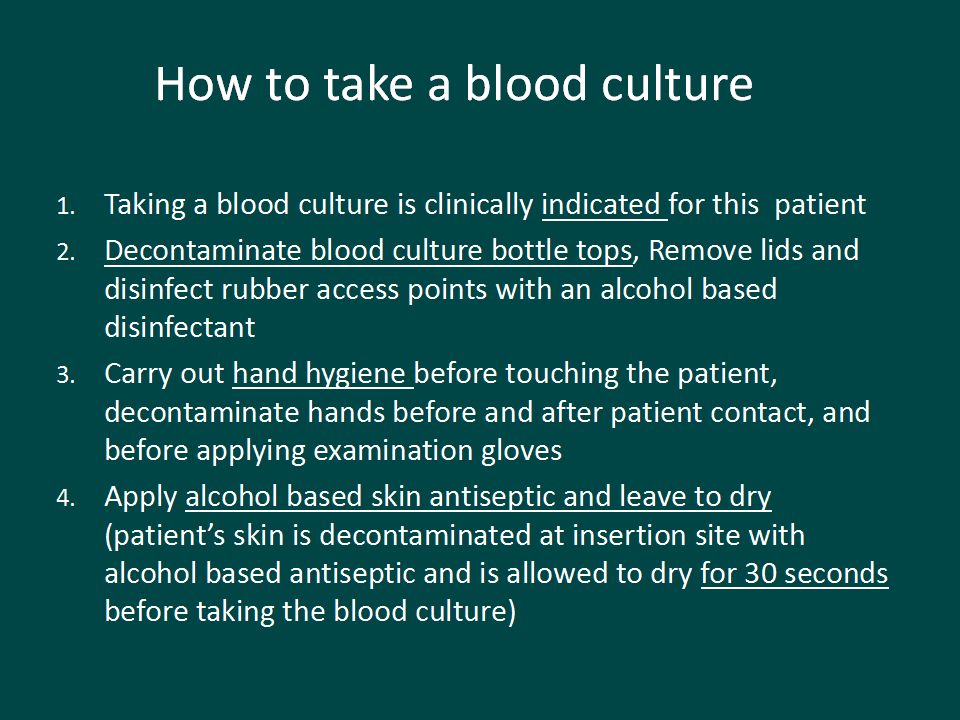 How to take a blood culture

1. Taking a blood culture is clinically indicated for this patient
2. Decontaminate blood culture bottle tops, Remove lids and disinfect rubber access points with an alcohol based disinfectant
3. Carry out hand hygiene before touching the patient, decontaminate hands before and after patient contact, and before applying examination gloves
4. Apply alcohol based skin antiseptic and leave to dry (patient's skin is decontaminated at insertion site with alcohol based antiseptic and is allowed to dry for 30 seconds before taking the blood culture)